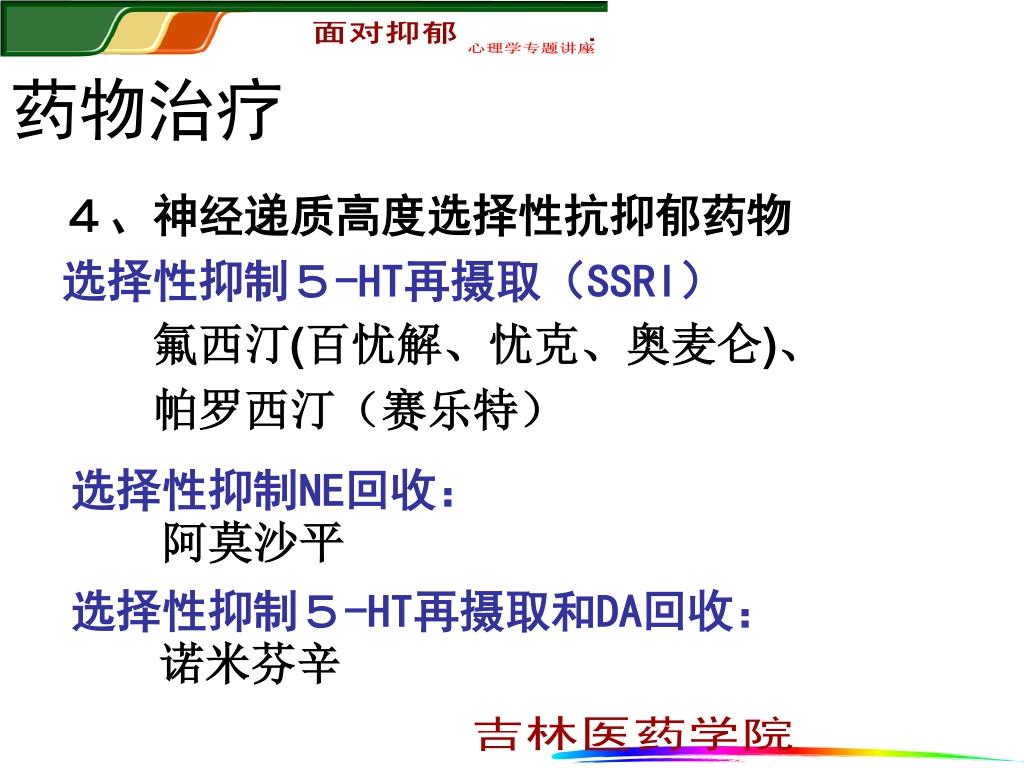 面对抑郁
心理学专题讲座

药物治疗

４、神经递质高度选择性抗抑郁药物

选择性抑制５-HT再摄取（SSRI）

氟西汀(百忧解、忧克、奥麦仑)、

帕罗西汀（赛乐特）

选择性抑制NE回收：

阿莫沙平

选择性抑制５-HT再摄取和DA回收：

诺米芬辛

吉林医药学院